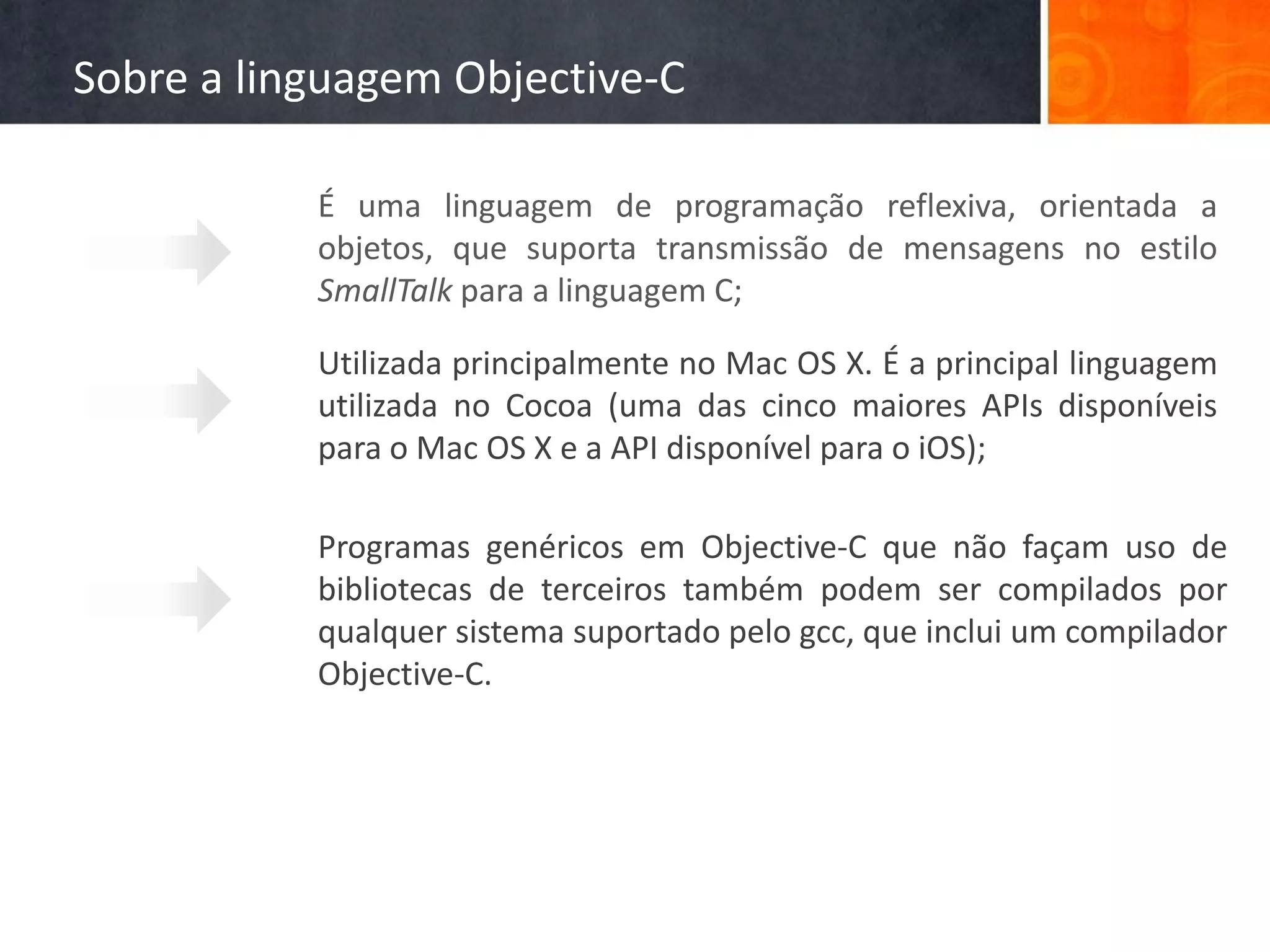 Sobre a linguagem Objective-C

É uma linguagem de programação reflexiva, orientada a objetos, que suporta transmissão de mensagens no estilo SmallTalk para a linguagem C;

Utilizada principalmente no Mac OS X. É a principal linguagem utilizada no Cocoa (uma das cinco maiores APIs disponíveis para o Mac OS X e a API disponível para o iOS);

Programas genéricos em Objective-C que não façam uso de bibliotecas de terceiros também podem ser compilados por qualquer sistema suportado pelo gcc, que inclui um compilador Objective-C.